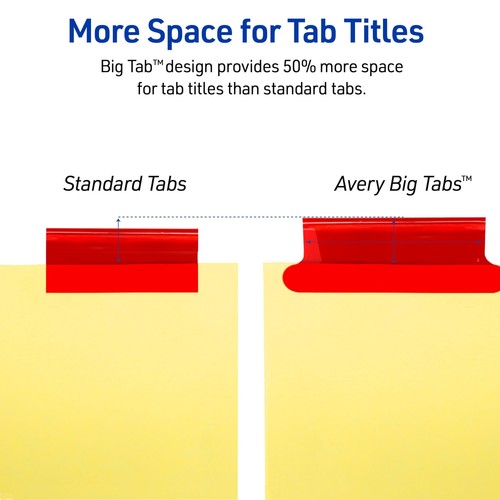 More Space for Tab Titles

Big Tab™ design provides 50% more space for tab titles than standard tabs.

Standard Tabs

Avery Big Tabs™